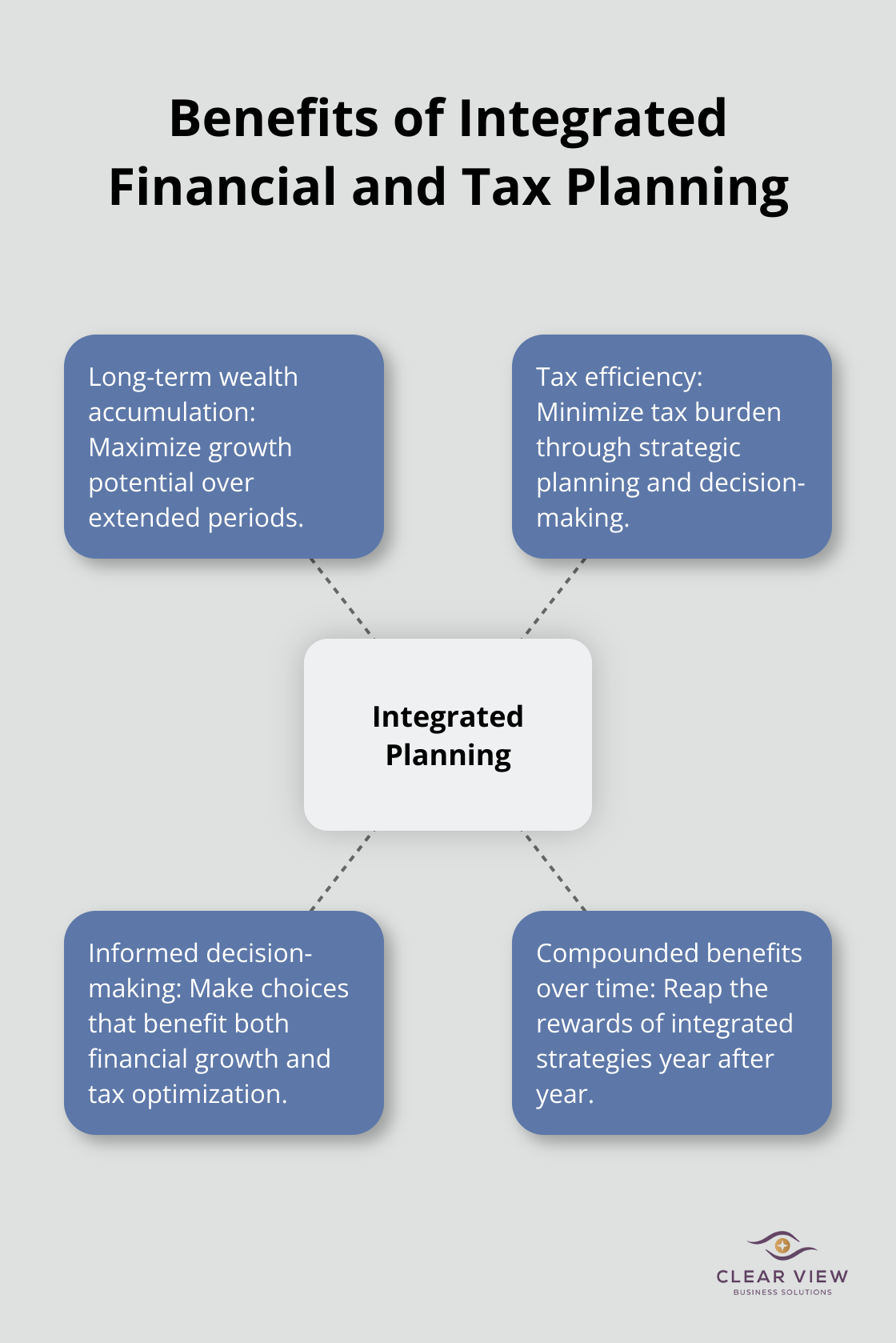 Benefits of Integrated Financial and Tax Planning

Long-term wealth accumulation: Maximize growth potential over extended periods.

Tax efficiency: Minimize tax burden through strategic planning and decision-making.

Integrated Planning

Informed decision-making: Make choices that benefit both financial growth and tax optimization.

Compounded benefits over time: Reap the rewards of integrated strategies year after year.

CLEAR VIEW
BUSINESS SOLUTIONS